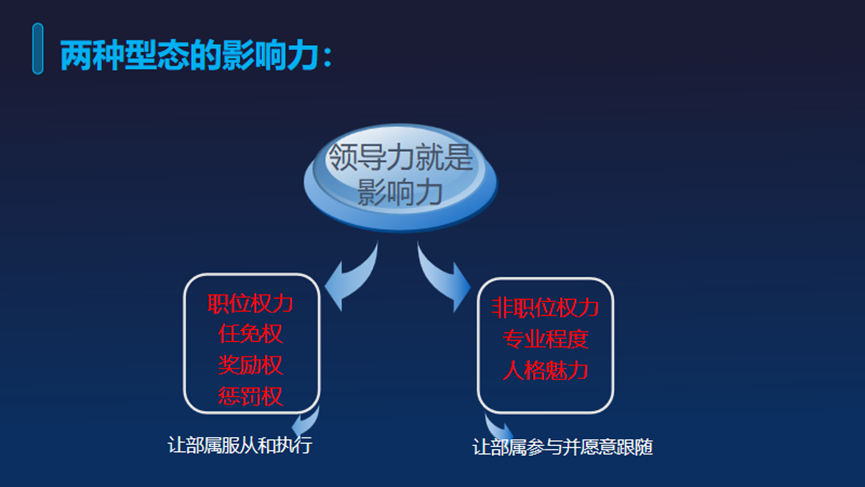 两种型态的影响力：

领导力就是影响力

职位权力
任免权
奖励权
惩罚权

让部属服从和执行

非职位权力
专业程度
人格魅力

让部属参与并愿意跟随